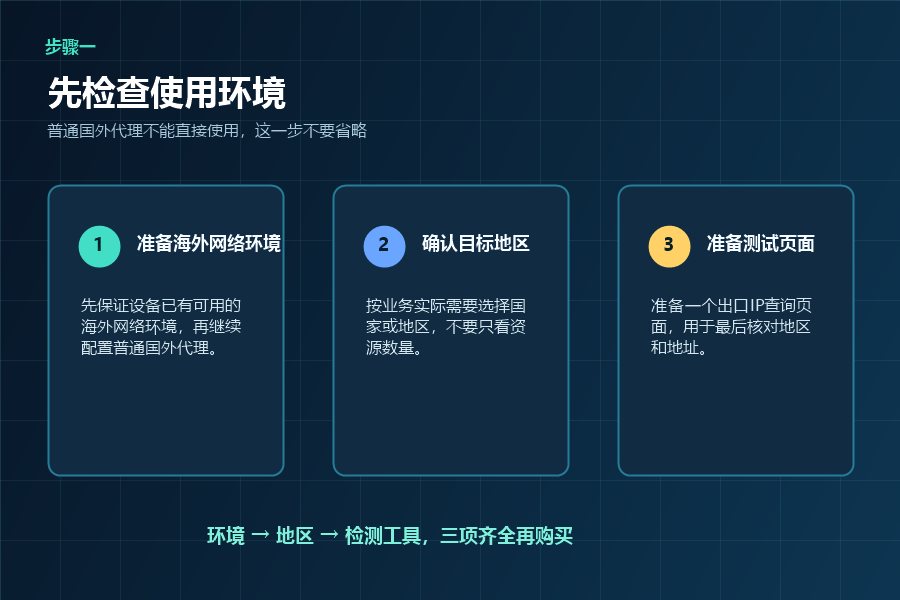 步骤一

先检查使用环境

普通国外代理不能直接使用，这一步不要省略

1 准备海外网络环境

先保证设备已有可用的海外网络环境，再继续配置普通国外代理。

2 确认目标地区

按业务实际需要选择国家或地区，不要只看资源数量。

3 准备测试页面

准备一个出口IP查询页面，用于最后核对地区和地址。

环境 → 地区 → 检测工具，三项齐全再购买